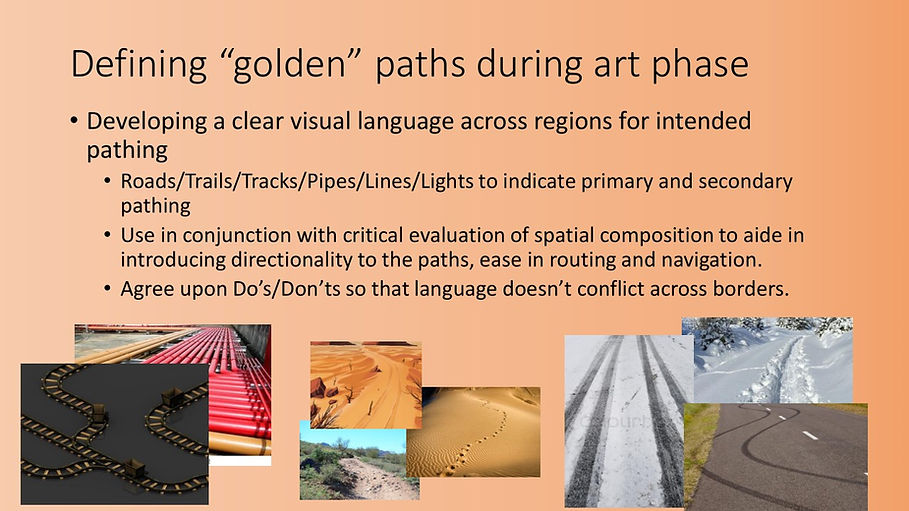 Defining “golden” paths during art phase

• Developing a clear visual language across regions for intended pathing
  • Roads/Trails/Tracks/Pipes/Lines/Lights to indicate primary and secondary pathing
  • Use in conjunction with critical evaluation of spatial composition to aide in introducing directionality to the paths, ease in routing and navigation.
  • Agree upon Do’s/Don’ts so that language doesn’t conflict across borders.